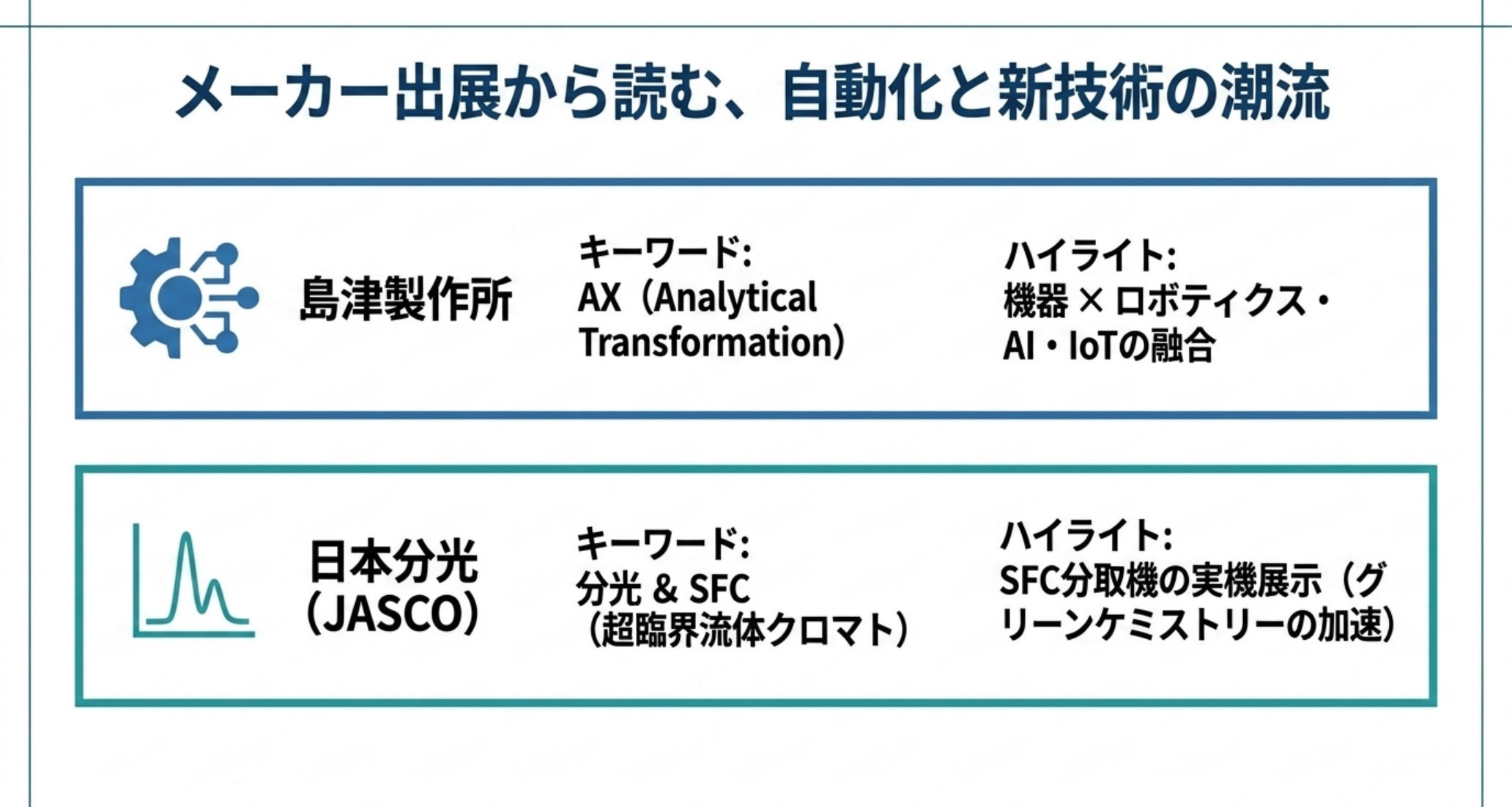 メーカー出展から読む、自動化と新技術の潮流

島津製作所

キーワード:
AX（Analytical Transformation）

ハイライト:
機器 × ロボティクス・AI・IoTの融合

日本分光
（JASCO）

キーワード:
分光 & SFC
（超臨界流体クロマト）

ハイライト:
SFC分取機の実機展示（グリーンケミストリーの加速）